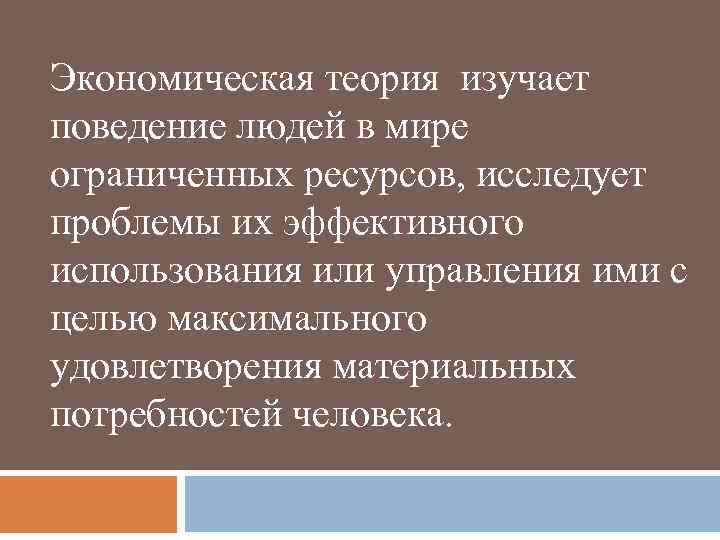 Экономическая теория изучает поведение людей в мире ограниченных ресурсов, исследует проблемы их эффективного использования или управления ими с целью максимального удовлетворения материальных потребностей человека.